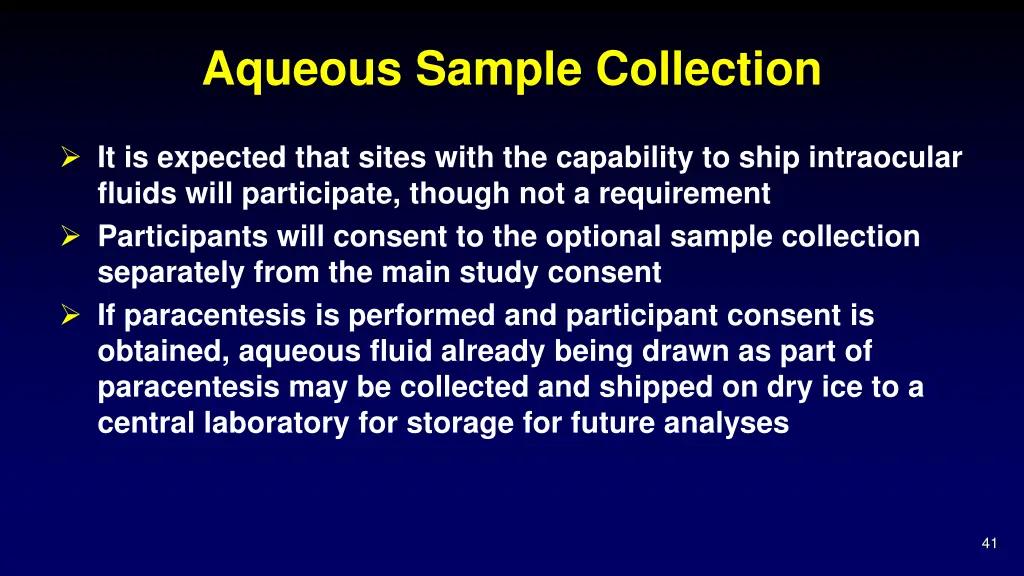 Aqueous Sample Collection

➢ It is expected that sites with the capability to ship intraocular fluids will participate, though not a requirement
➢ Participants will consent to the optional sample collection separately from the main study consent
➢ If paracentesis is performed and participant consent is obtained, aqueous fluid already being drawn as part of paracentesis may be collected and shipped on dry ice to a central laboratory for storage for future analyses

41